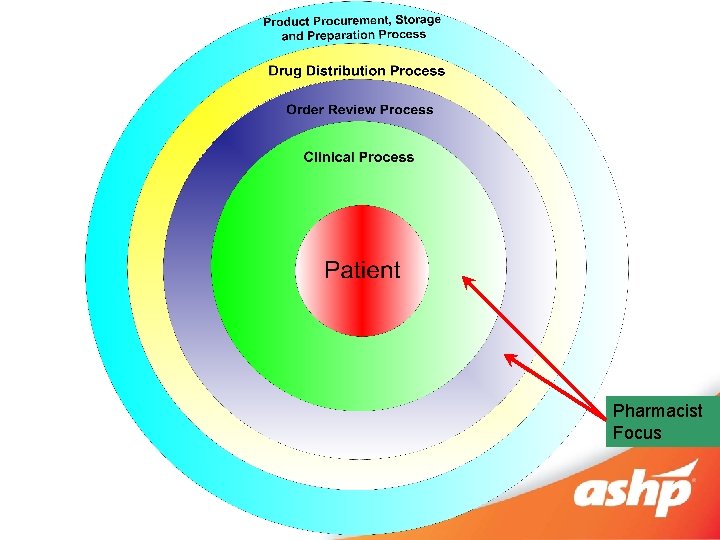 Product Procurement, Storage and Preparation Process

Drug Distribution Process

Order Review Process

Clinical Process

Patient

Pharmacist Focus

ashp